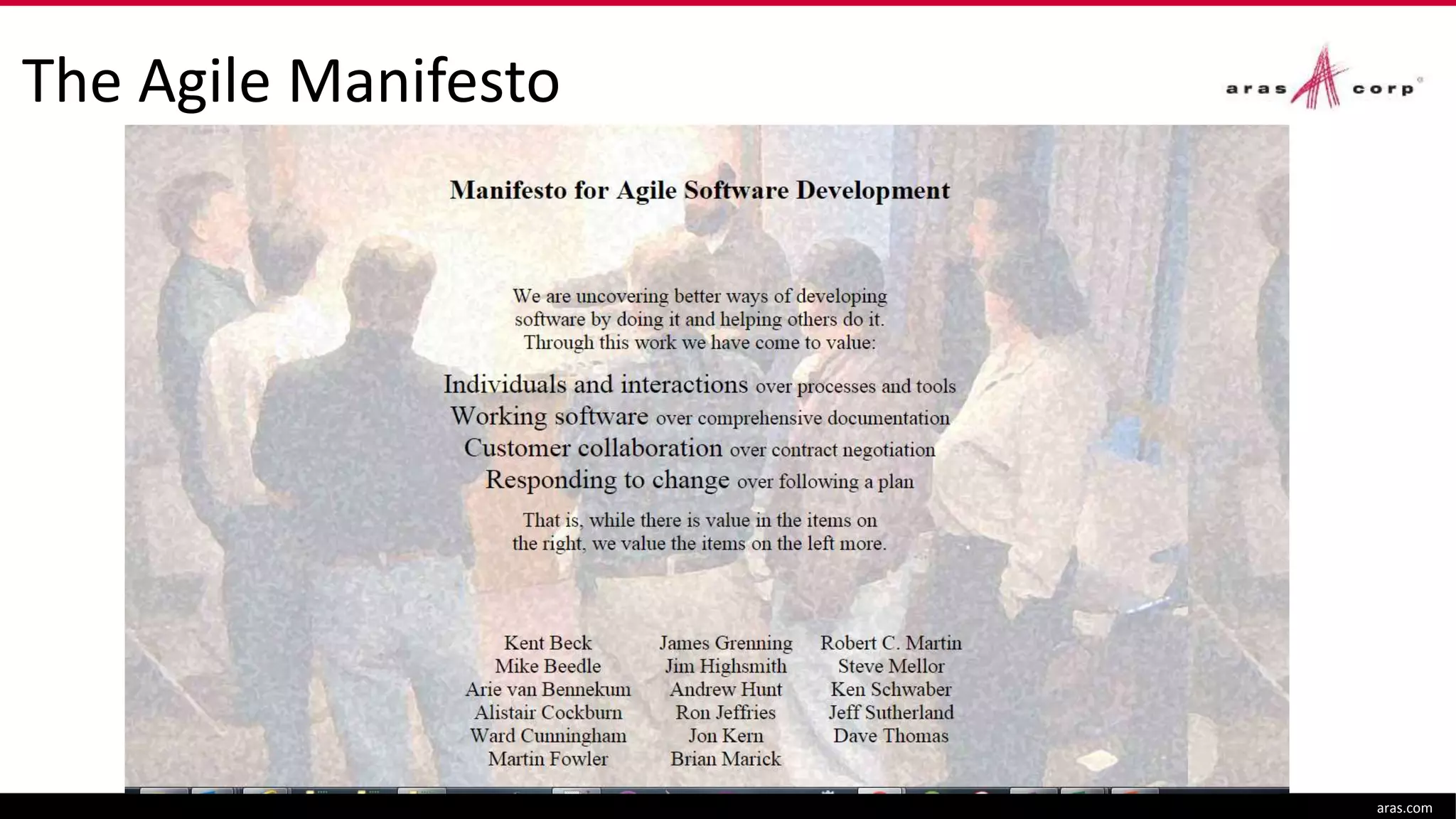 The Agile Manifesto

aras corp

Manifesto for Agile Software Development

We are uncovering better ways of developing software by doing it and helping others do it. Through this work we have come to value:

Individuals and interactions over processes and tools
Working software over comprehensive documentation
Customer collaboration over contract negotiation
Responding to change over following a plan

That is, while there is value in the items on the right, we value the items on the left more.

Kent Beck
Mike Beedle
Arie van Bennekum
Alistair Cockburn
Ward Cunningham
Martin Fowler

James Grenning
Jim Highsmith
Andrew Hunt
Ron Jeffries
Jon Kern
Brian Marick

Robert C. Martin
Steve Mellor
Ken Schwaber
Jeff Sutherland
Dave Thomas

aras.com